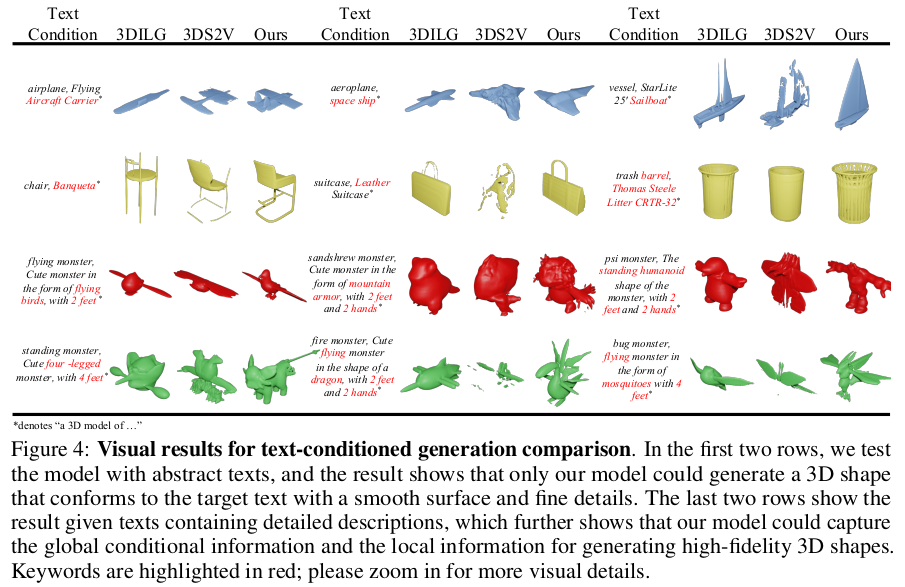 | Text Condition | 3DILG | 3DS2V | Ours | Text Condition | 3DILG | 3DS2V | Ours | Text Condition | 3DILG | 3DS2V | Ours |
|---|---|---|---|---|---|---|---|---|---|---|---|
| airplane, Flying Aircraft Carrier* | | | | aeroplane, space ship* | | | | vessel, StarLite 25' Sailboat* | | | |
| chair, Banqueta* | | | | suitcase, Leather Suitcase* | | | | trash barrel, Thomas Steele Litter CRTR-32* | | | |
| flying monster, Cute monster in the form of flying birds, with 2 feet* | | | | sandshrew monster, Cute monster in the form of mountain armor, with 2 feet and 2 hands* | | | | psi monster, The standing humanoid shape of the monster, with 2 feet and 2 hands* | | | |
| standing monster, Cute four -legged monster, with 4 feet* | | | | fire monster, Cute flying monster in the shape of a dragon, with 2 feet and 2 hands* | | | | bug monster, flying monster in the form of mosquitoes with 4 feet* | | | |

*denotes "a 3D model of ..."

Figure 4: **Visual results for text-conditioned generation comparison**. In the first two rows, we test the model with abstract texts, and the result shows that only our model could generate a 3D shape that conforms to the target text with a smooth surface and fine details. The last two rows show the result given texts containing detailed descriptions, which further shows that our model could capture the global conditional information and the local information for generating high-fidelity 3D shapes. Keywords are highlighted in red; please zoom in for more visual details.